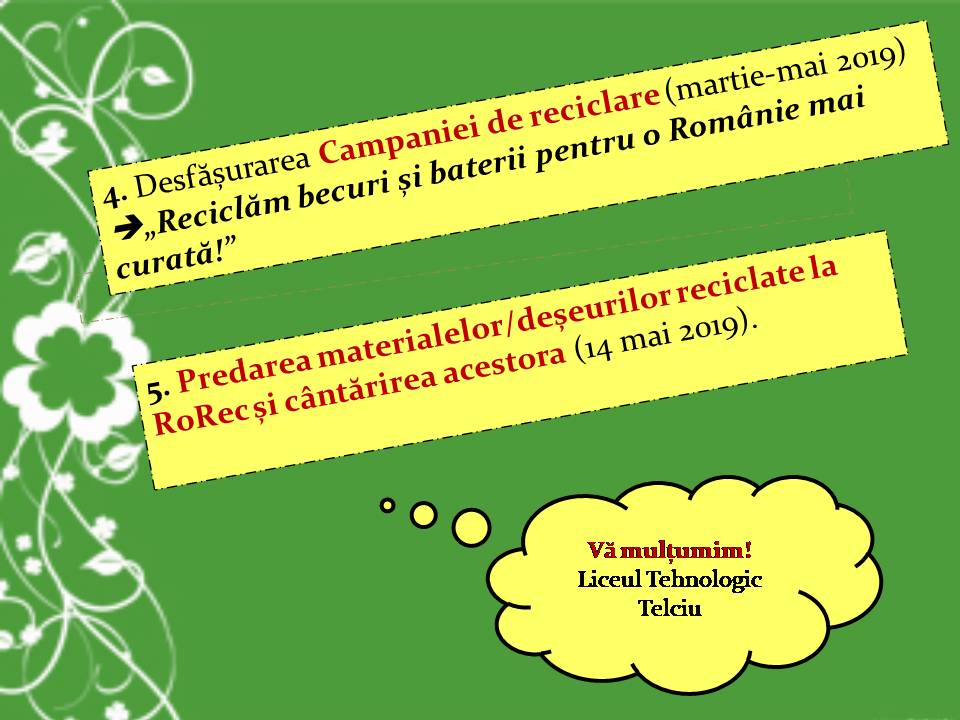 4. Desfășurarea Campaniei de reciclare (martie-mai 2019) ➔„Reciclăm becuri și baterii pentru o Românie mai curată!”

5. Predarea materialelor/deșeurilor reciclate la RoRec și cântărirea acestora (14 mai 2019).

Vă mulțumim!
Liceul Tehnologic Telciu